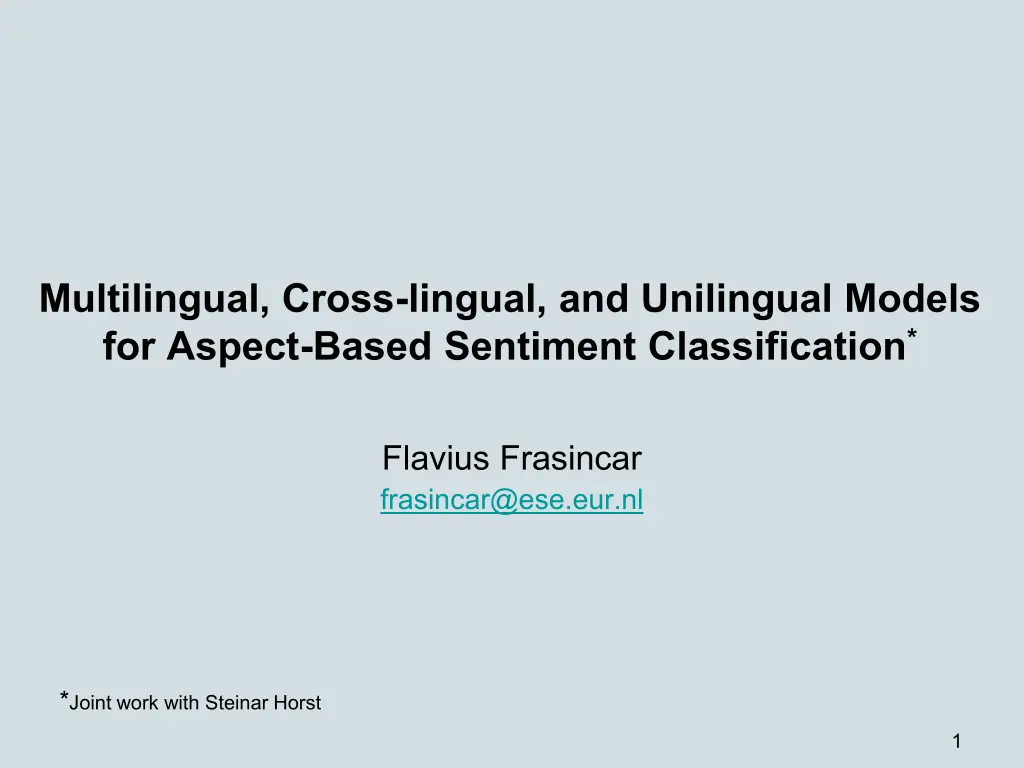 Multilingual, Cross-lingual, and Unilingual Models for Aspect-Based Sentiment Classification*

Flavius Frasincar
frasincar@ese.eur.nl

*Joint work with Steinar Horst

1